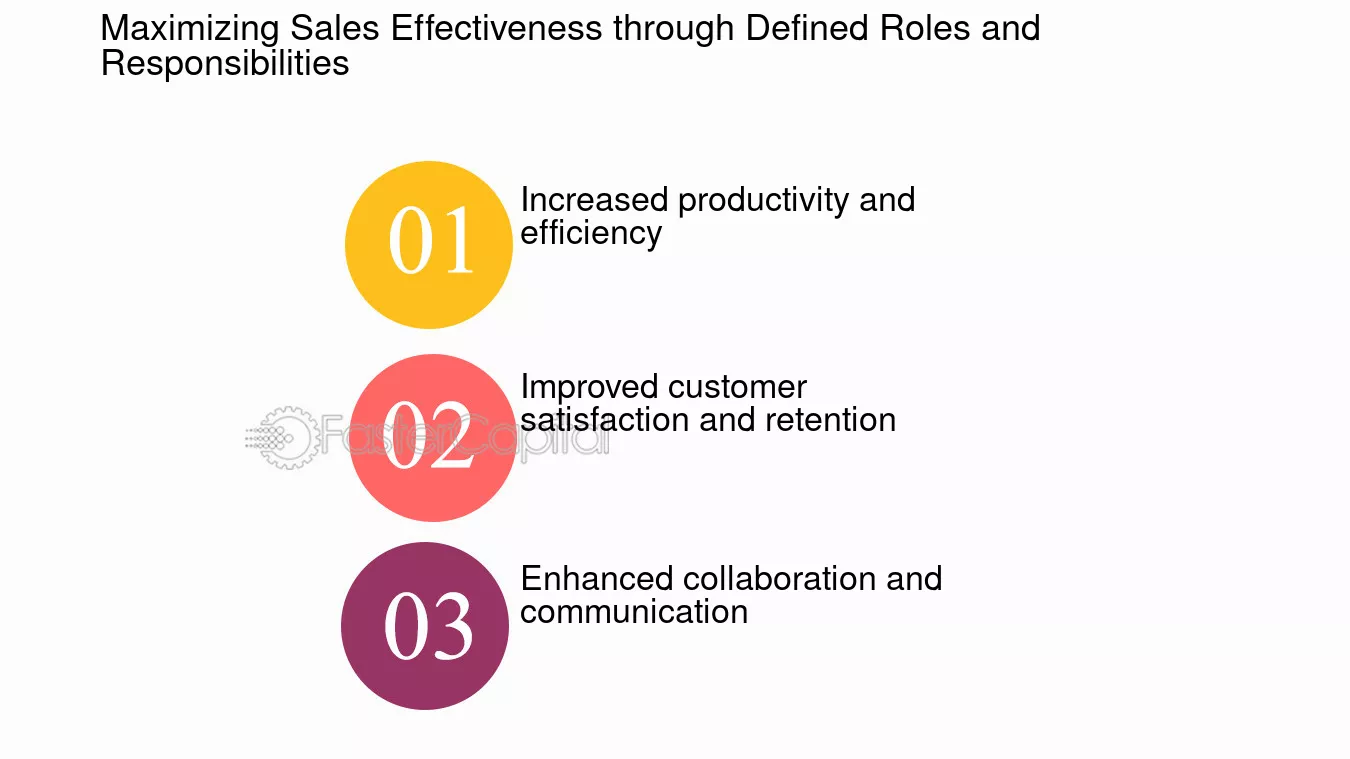 Maximizing Sales Effectiveness through Defined Roles and Responsibilities

01
Increased productivity and efficiency

02
Improved customer satisfaction and retention

03
Enhanced collaboration and communication

FasterCapital